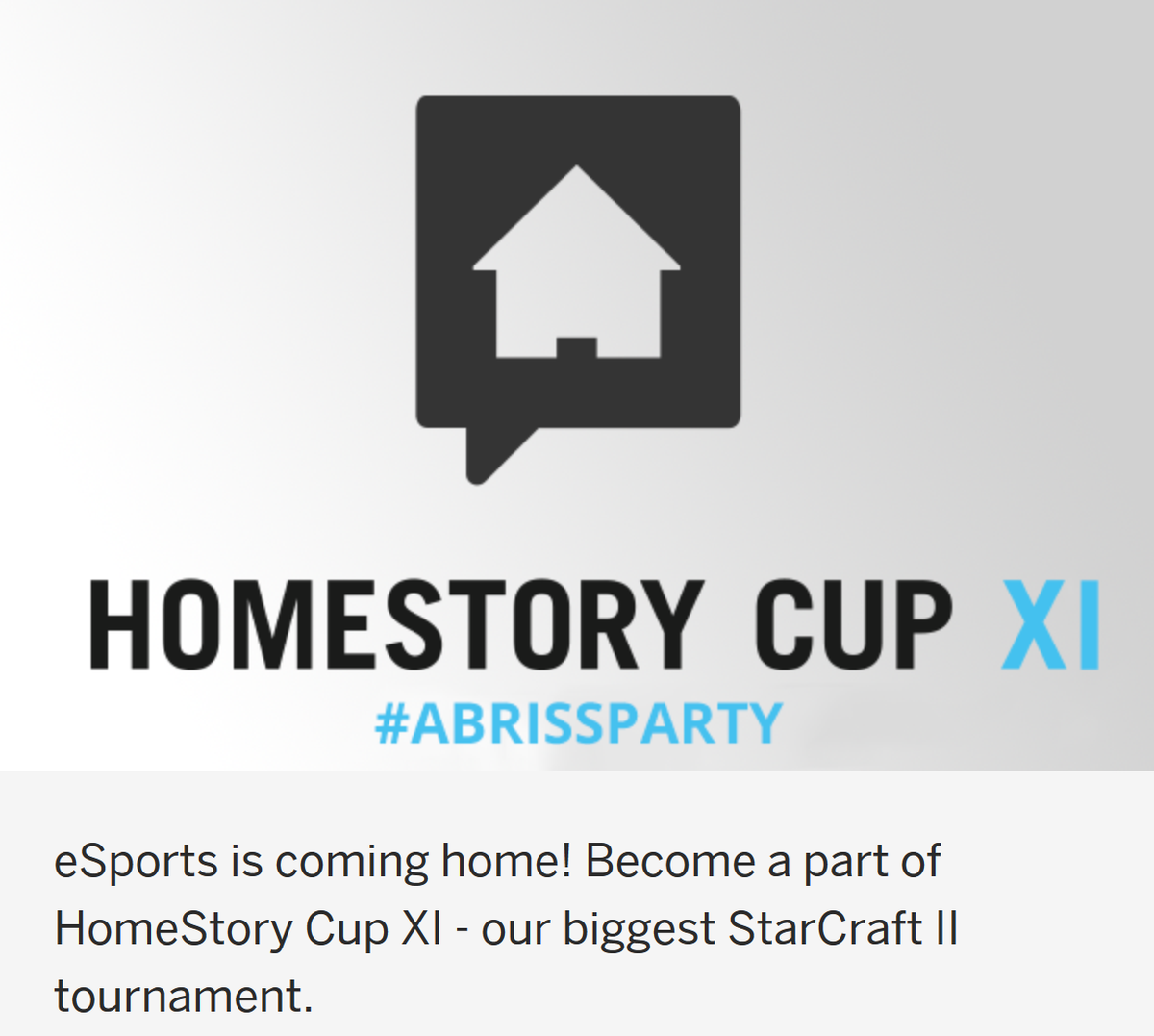 HOMESTORY CUP XI
#ABRISSPARTY

eSports is coming home! Become a part of HomeStory Cup XI - our biggest StarCraft II tournament.